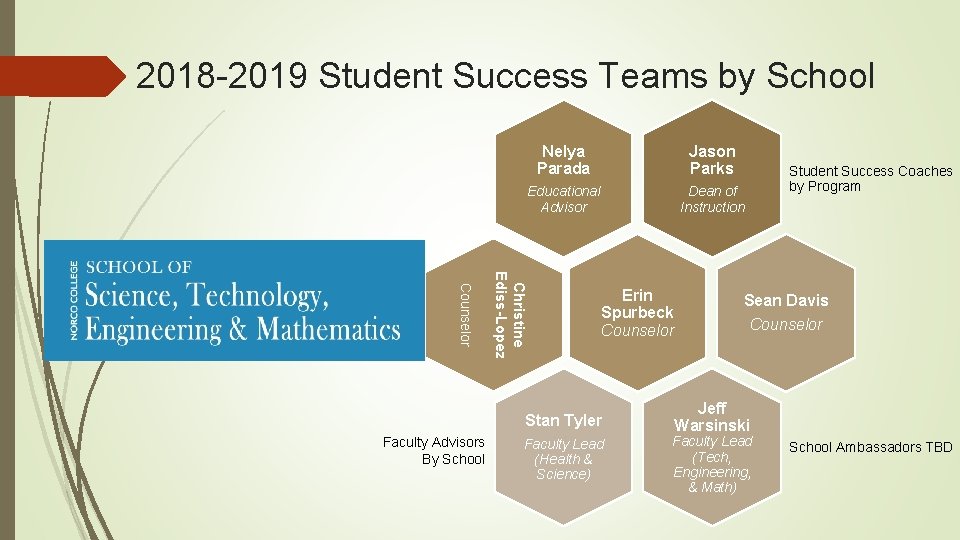 2018-2019 Student Success Teams by School

Nelya Parada
Educational Advisor

Jason Parks
Dean of Instruction

Student Success Coaches by Program

NORCO COLLEGE
SCHOOL OF
Science, Technology, Engineering & Mathematics

Christine Ediss-Lopez
Counselor

Erin Spurbeck
Counselor

Sean Davis
Counselor

Faculty Advisors By School

Stan Tyler
Faculty Lead (Health & Science)

Jeff Warsinski
Faculty Lead (Tech, Engineering, & Math)

School Ambassadors TBD